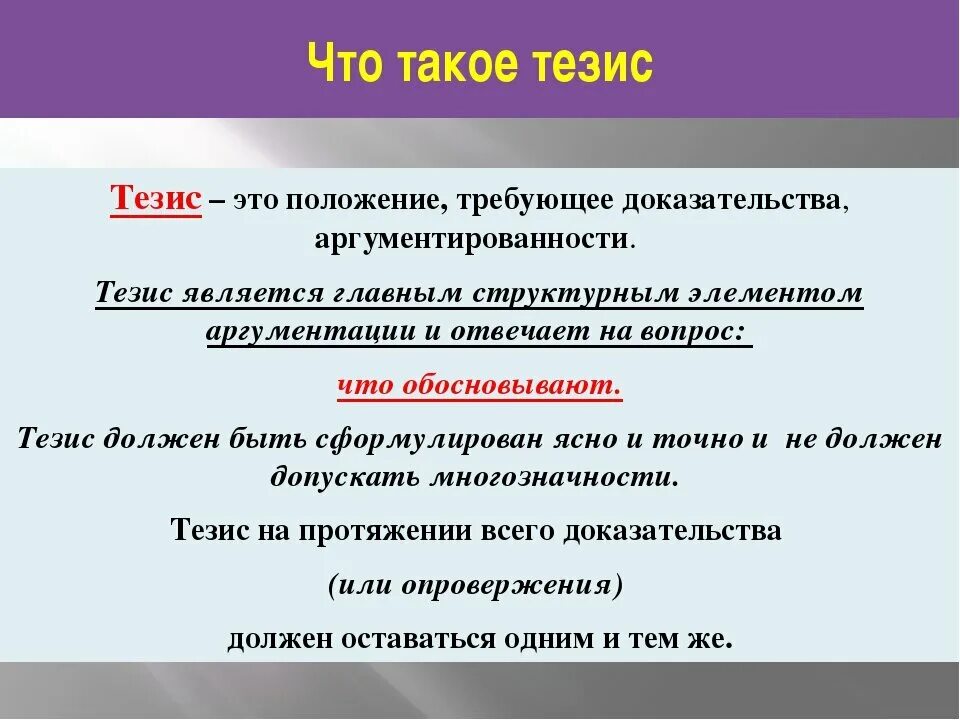 Что такое тезис

Тезис – это положение, требующее доказательства, аргументированности.

Тезис является главным структурным элементом аргументации и отвечает на вопрос:

что обосновывают.

Тезис должен быть сформулирован ясно и точно и не должен допускать многозначности.

Тезис на протяжении всего доказательства

(или опровержения)

должен оставаться одним и тем же.